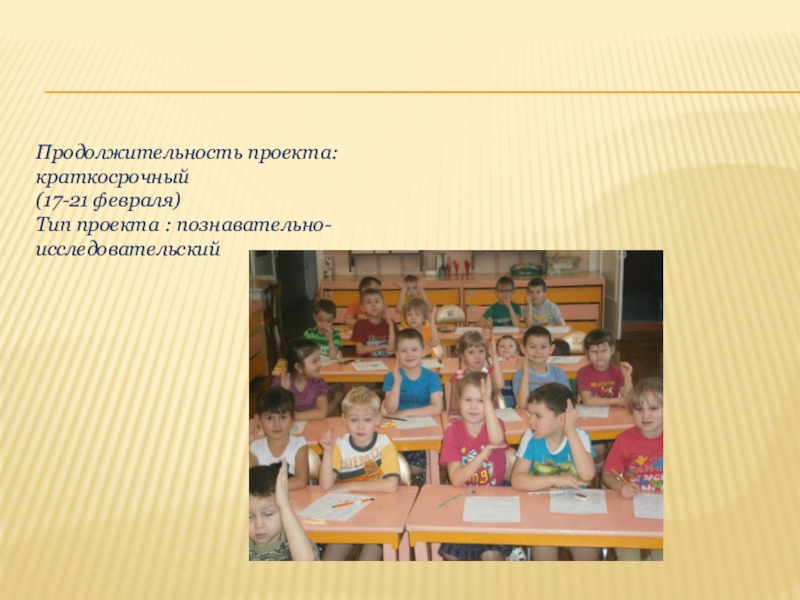 Продолжительность проекта: краткосрочный
(17-21 февраля)
Тип проекта : познавательно-исследовательский